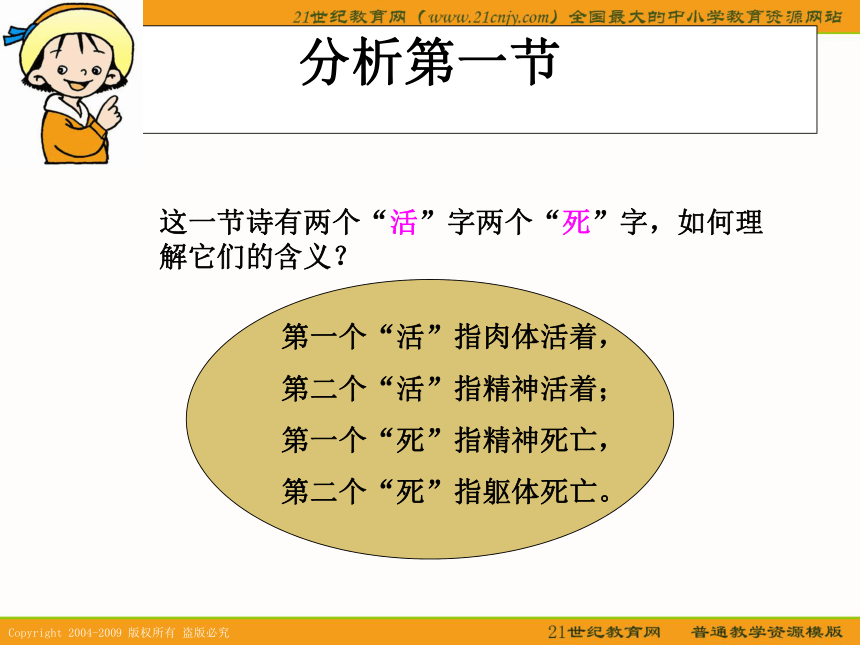 21世纪教育网（www.21cnjy.com）全国最大的中小学教育资源网站

分析第一节

这一节诗有两个“活”字两个“死”字，如何理解它们的含义？

第一个“活”指肉体活着，
第二个“活”指精神活着；
第一个“死”指精神死亡，
第二个“死”指躯体死亡。

Copyright 2004-2009 版权所有 盗版必究

21世纪教育网 普通教学资源模版